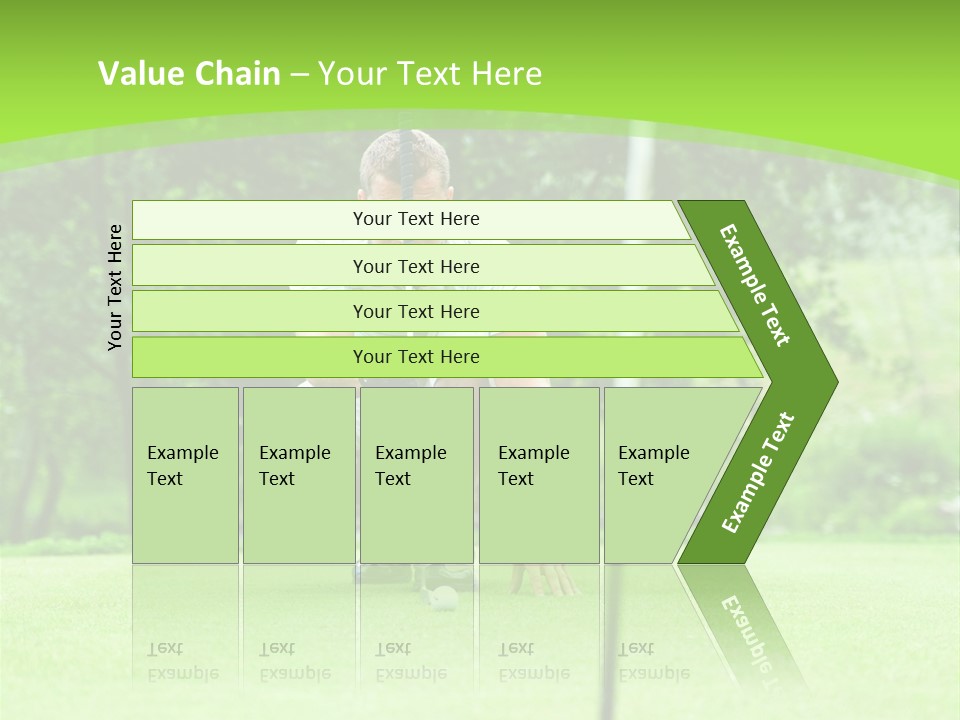 Value Chain – Your Text Here

Your Text Here

Your Text Here

Your Text Here

Your Text Here

Your Text Here

Example Text

Example Text

Example Text

Example Text

Example Text

Example Text

Example Text